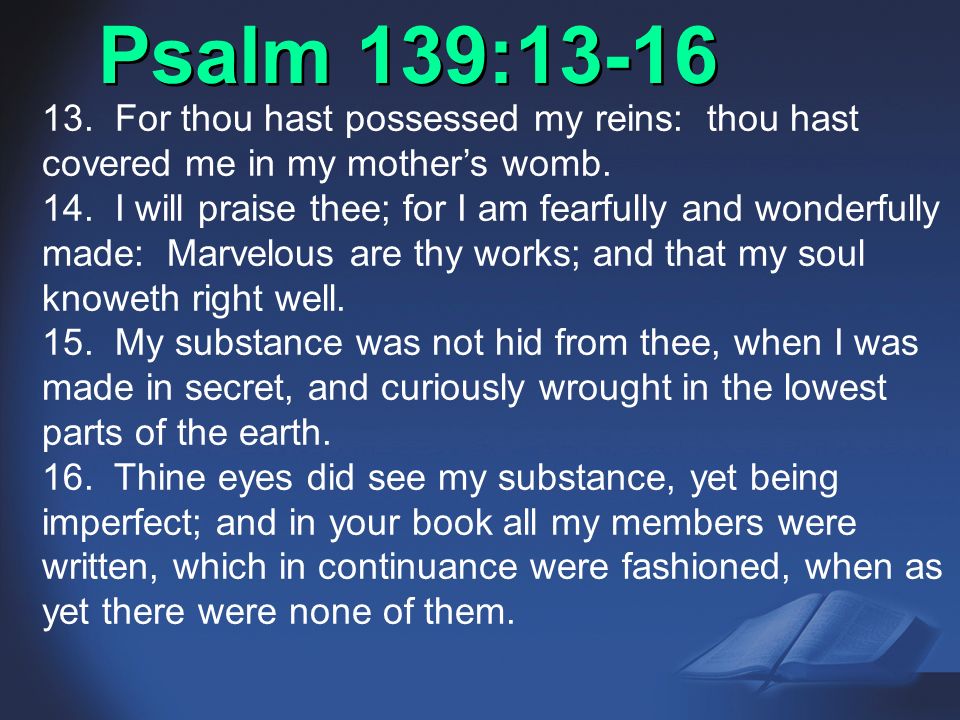 Psalm 139:13-16

13. For thou hast possessed my reins: thou hast covered me in my mother’s womb.
14. I will praise thee; for I am fearfully and wonderfully made: Marvelous are thy works; and that my soul knoweth right well.
15. My substance was not hid from thee, when I was made in secret, and curiously wrought in the lowest parts of the earth.
16. Thine eyes did see my substance, yet being imperfect; and in your book all my members were written, which in continuance were fashioned, when as yet there were none of them.